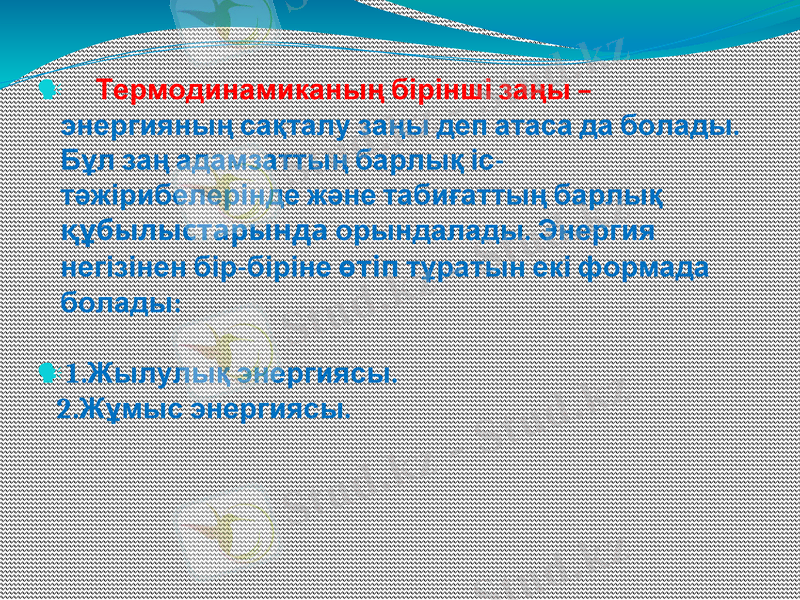 Термодинамиканың бірінші заңы – энергияның сақталу заңы деп атаса да болады. Бұл заң адамзаттың барлық іс-тәжірибелерінде және табиғаттың барлық құбылыстарында орындалады. Энергия негізінен бір-біріне өтіп тұратын екі формада болады:

1.Жылулық энергиясы.
2.Жұмыс энергиясы.